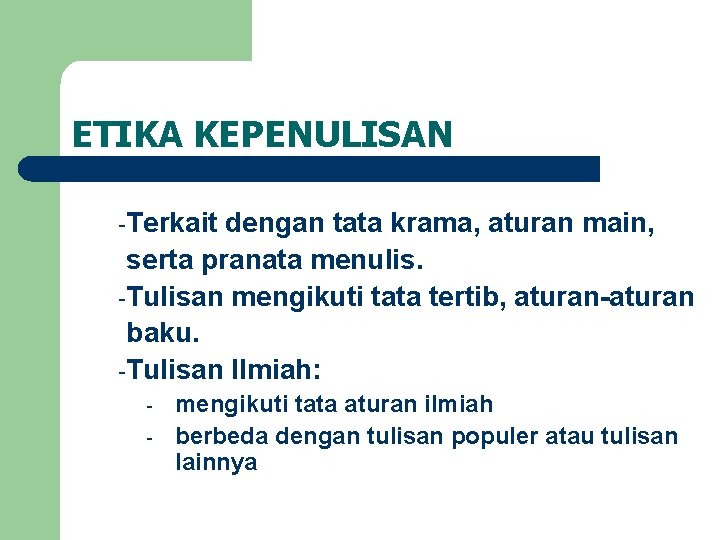 ETIKA KEPENULISAN

-Terkait dengan tata krama, aturan main, serta pranata menulis.

-Tulisan mengikuti tata tertib, aturan-aturan baku.

-Tulisan Ilmiah:

- mengikuti tata aturan ilmiah
- berbeda dengan tulisan populer atau tulisan lainnya